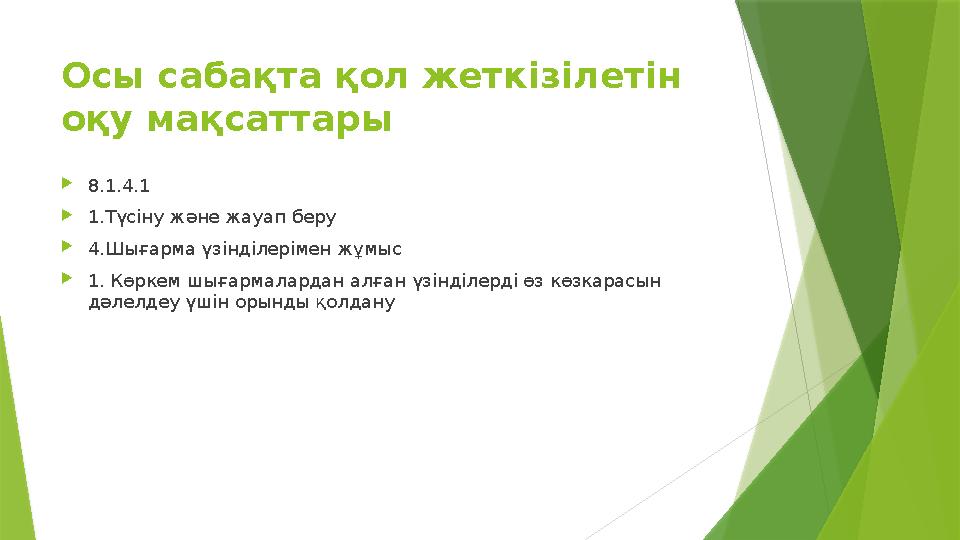 Осы сабақта қол жеткізілетін оқу мақсаттары

8.1.4.1

1.Түсіну және жауап беру

4.Шығарма үзінділерімен жұмыс

1. Көркем шығармалардан алған үзінділерді өз көзкарасын дәлелдеу үшін орынды қолдану